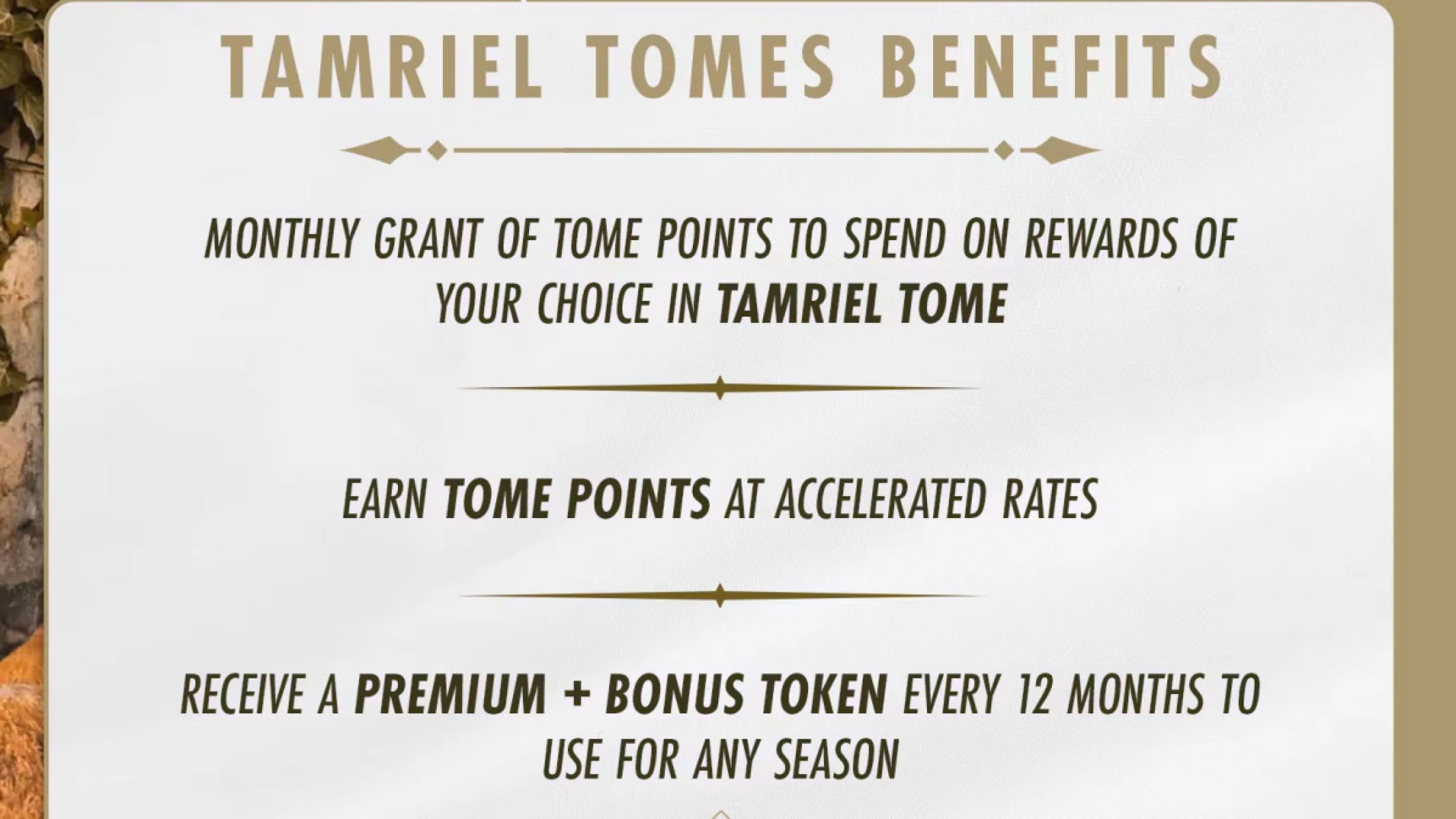 TAMRIEL TOMES BENEFITS

MONTHLY GRANT OF TOME POINTS TO SPEND ON REWARDS OF YOUR CHOICE IN TAMRIEL TOME

EARN TOME POINTS AT ACCELERATED RATES

RECEIVE A PREMIUM + BONUS TOKEN EVERY 12 MONTHS TO USE FOR ANY SEASON